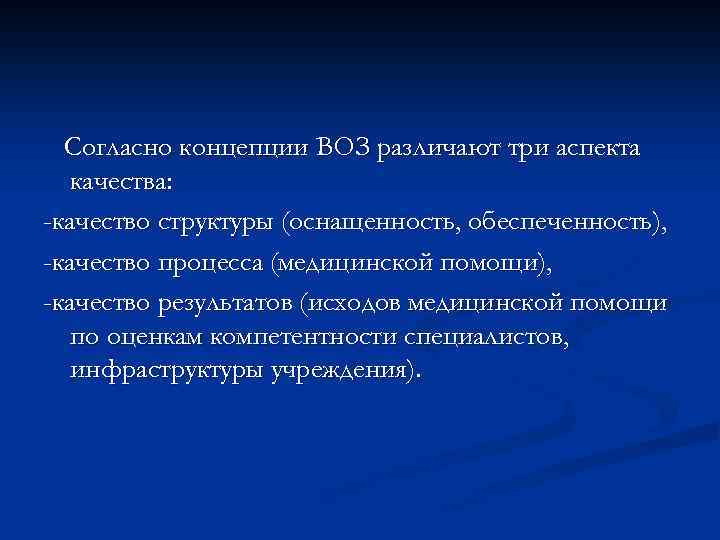 Согласно концепции ВОЗ различают три аспекта качества:

-качество структуры (оснащенность, обеспеченность),

-качество процесса (медицинской помощи),

-качество результатов (исходов медицинской помощи по оценкам компетентности специалистов, инфраструктуры учреждения).